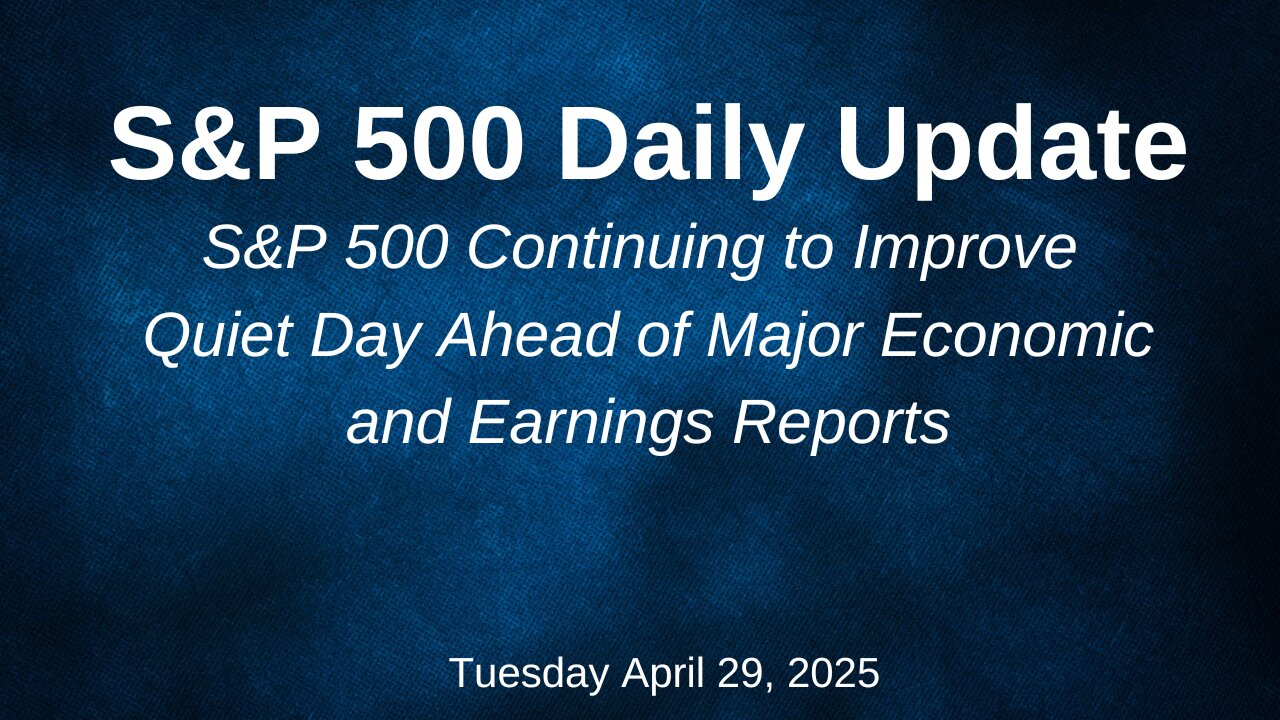 S&P 500 Daily Update

S&P 500 Continuing to Improve
Quiet Day Ahead of Major Economic and Earnings Reports

Tuesday April 29, 2025